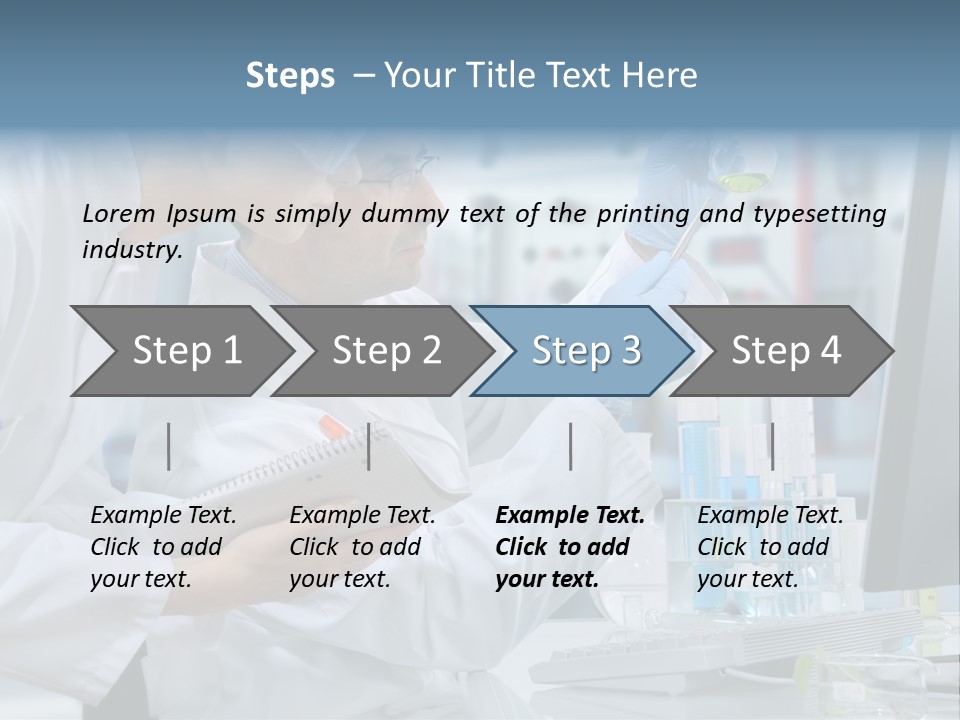 Steps – Your Title Text Here

Lorem Ipsum is simply dummy text of the printing and typesetting industry.

Step 1

Step 2

Step 3

Step 4

Example Text. Click to add your text.

Example Text. Click to add your text.

Example Text. Click to add your text.

Example Text. Click to add your text.